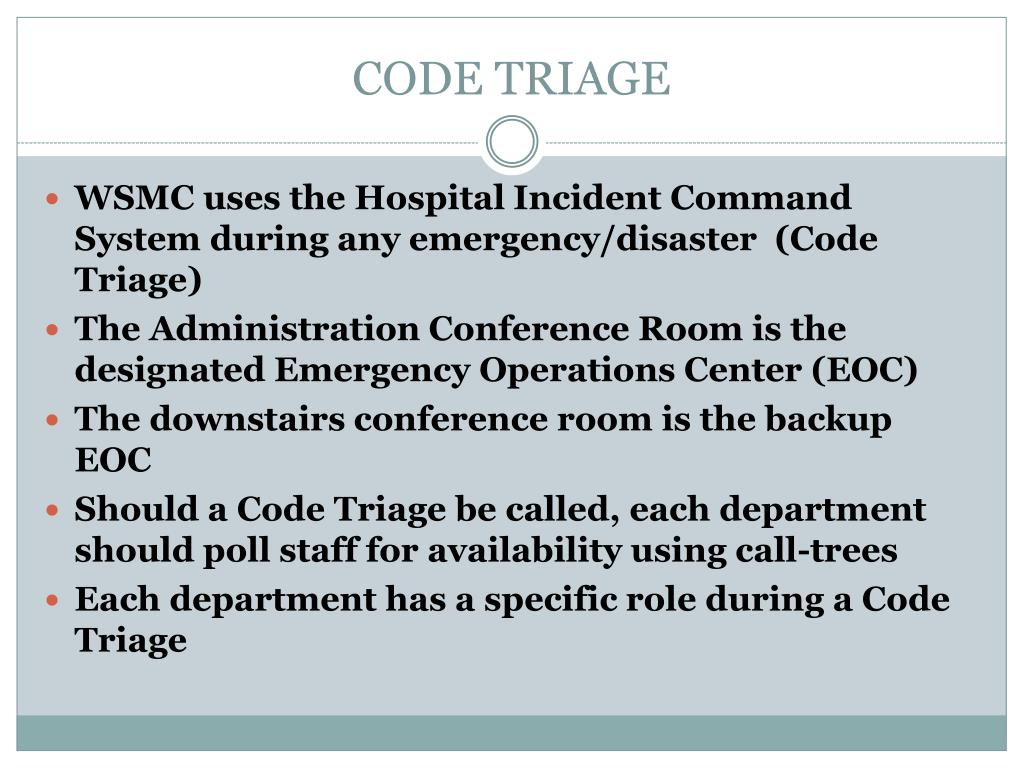 CODE TRIAGE

- WSMC uses the Hospital Incident Command System during any emergency/disaster (Code Triage)
- The Administration Conference Room is the designated Emergency Operations Center (EOC)
- The downstairs conference room is the backup EOC
- Should a Code Triage be called, each department should poll staff for availability using call-trees
- Each department has a specific role during a Code Triage